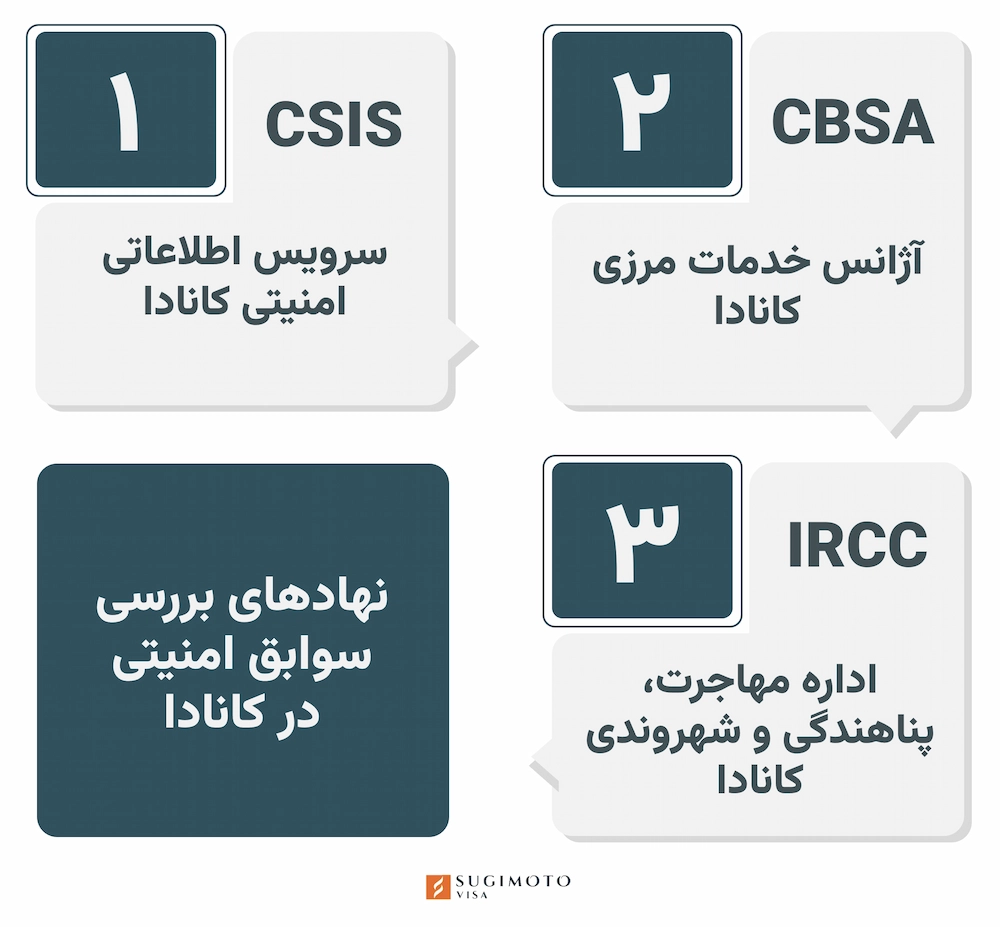 ۱ CSIS
سرویس اطلاعاتی امنیتی کانادا

۲ CBSA
آژانس خدمات مرزی کانادا

۳ IRCC
اداره مهاجرت، پناهندگی و شهروندی کانادا

نهادهای بررسی سوابق امنیتی در کانادا

SUGIMOTO VISA